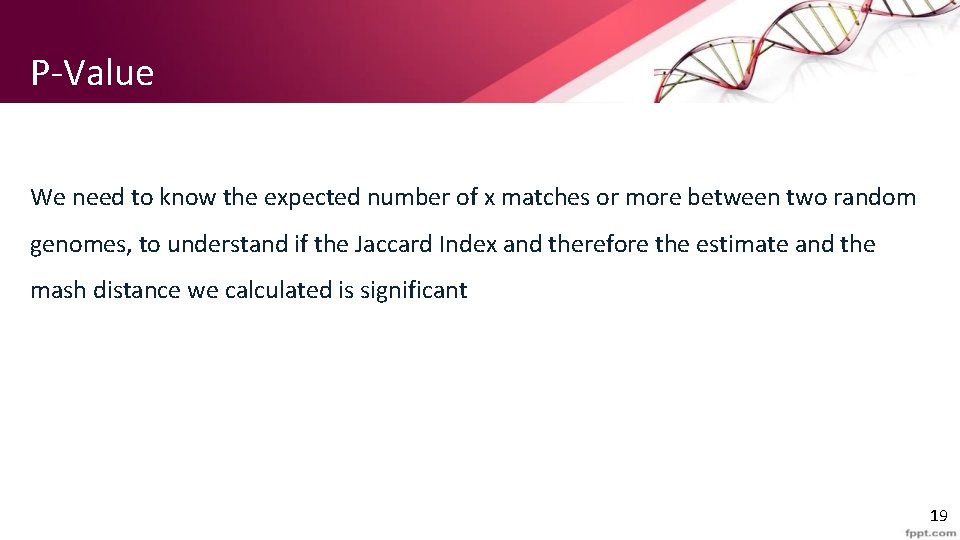 P-Value

We need to know the expected number of x matches or more between two random genomes, to understand if the Jaccard Index and therefore the estimate and the mash distance we calculated is significant

19

fppt.com